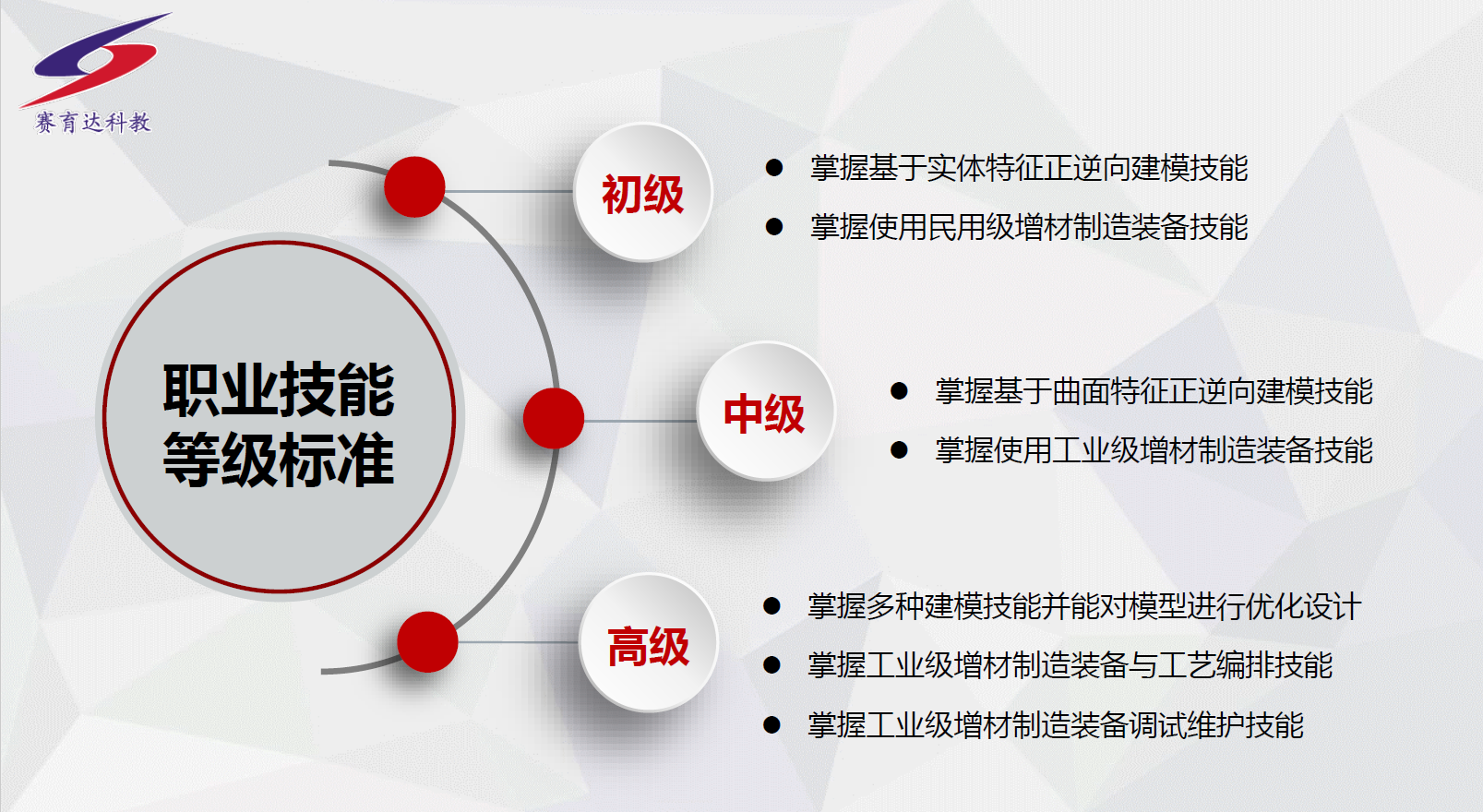 赛育达科教

职业技能等级标准

初级

- 掌握基于实体特征正逆向建模技能
- 掌握使用民用级增材制造装备技能

中级

- 掌握基于曲面特征正逆向建模技能
- 掌握使用工业级增材制造装备技能

高级

- 掌握多种建模技能并能对模型进行优化设计
- 掌握工业级增材制造装备与工艺编排技能
- 掌握工业级增材制造装备调试维护技能